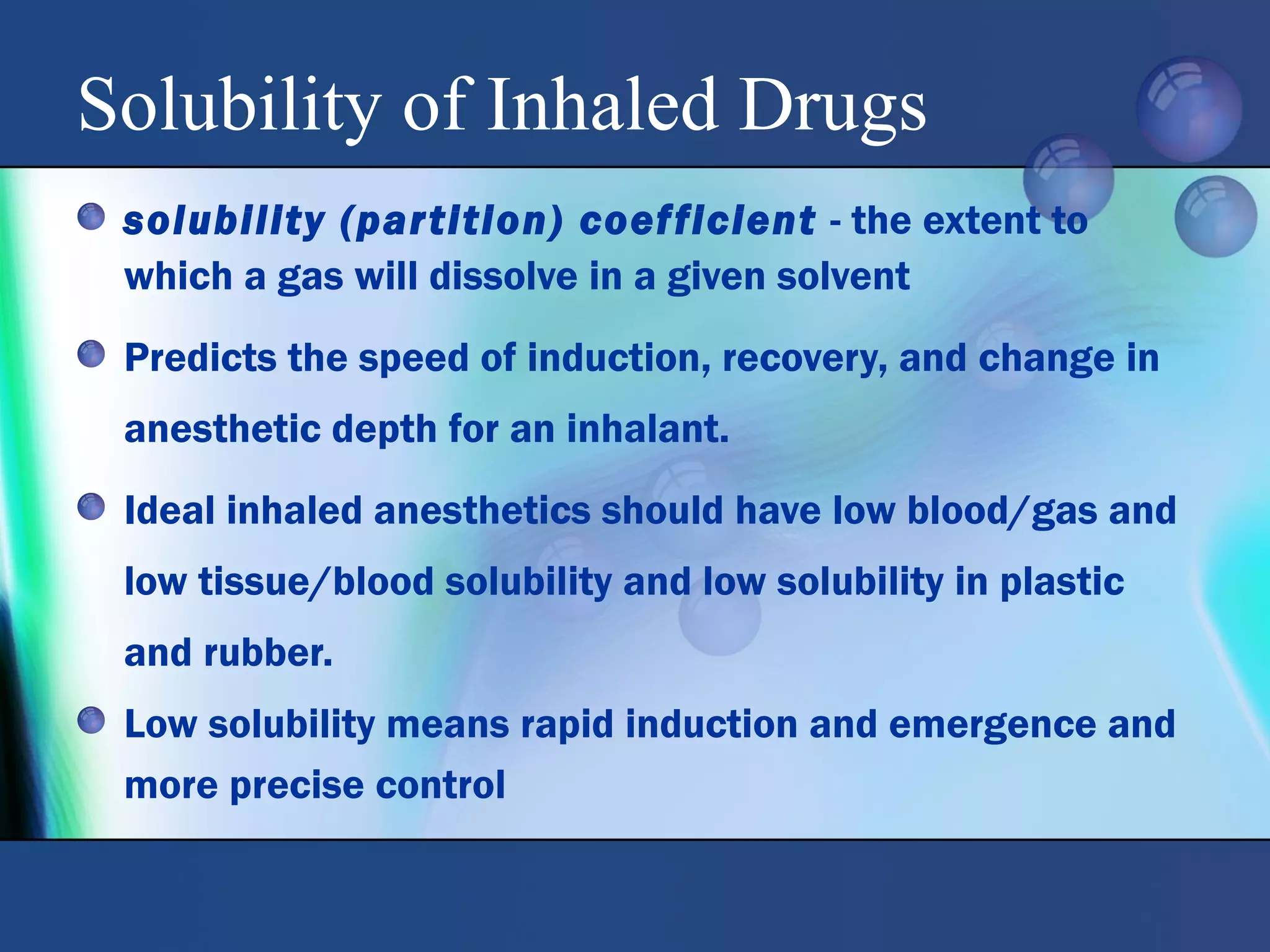 Solubility of Inhaled Drugs

solubility (partition) coefficient - the extent to which a gas will dissolve in a given solvent

Predicts the speed of induction, recovery, and change in anesthetic depth for an inhalant.

Ideal inhaled anesthetics should have low blood/gas and low tissue/blood solubility and low solubility in plastic and rubber.

Low solubility means rapid induction and emergence and more precise control